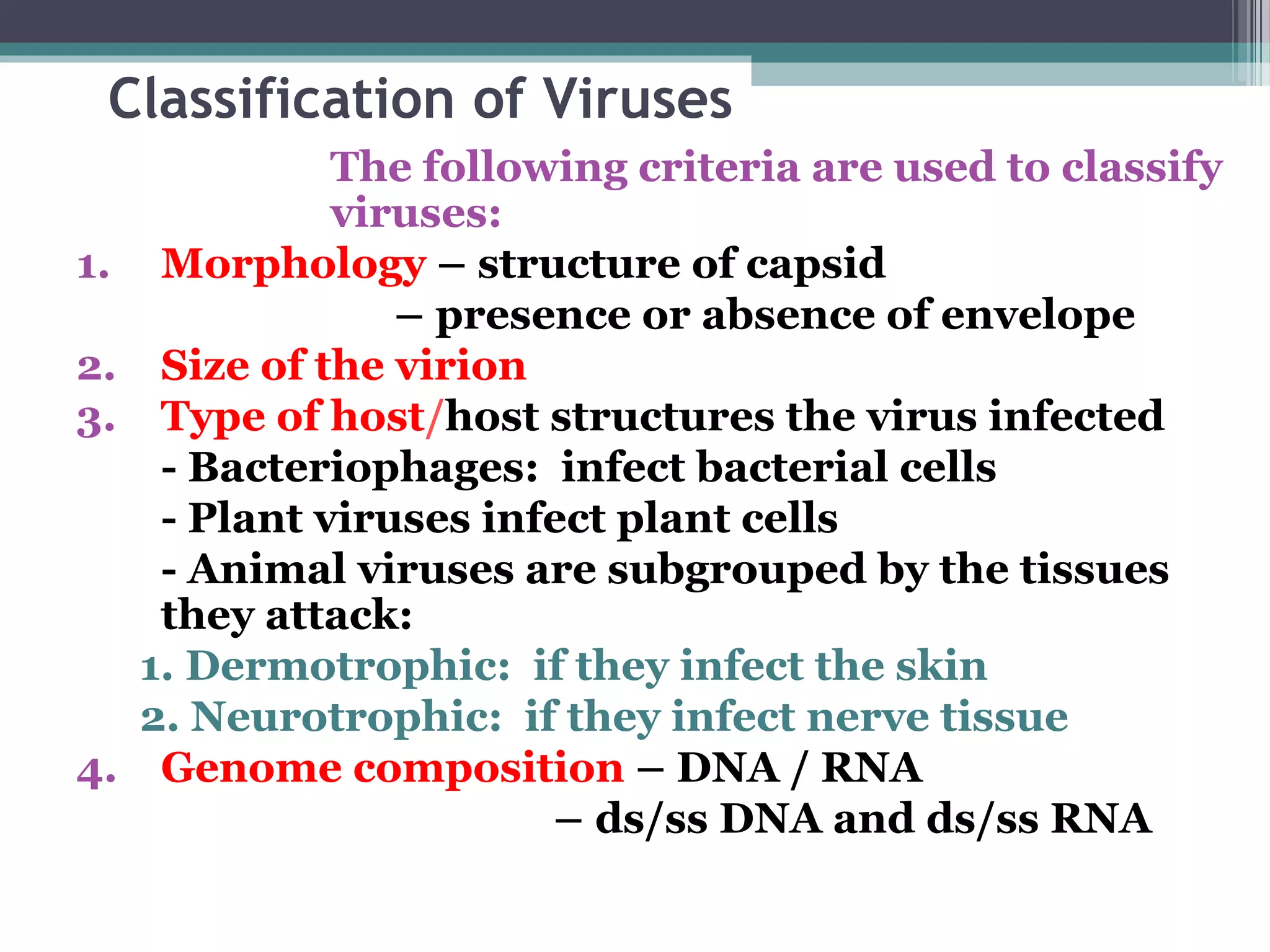 Classification of Viruses

The following criteria are used to classify viruses:

1. Morphology – structure of capsid
– presence or absence of envelope
2. Size of the virion
3. Type of host/host structures the virus infected
- Bacteriophages: infect bacterial cells
- Plant viruses infect plant cells
- Animal viruses are subgrouped by the tissues they attack:
1. Dermotrophic: if they infect the skin
2. Neurotrophic: if they infect nerve tissue
4. Genome composition – DNA / RNA
– ds/ss DNA and ds/ss RNA